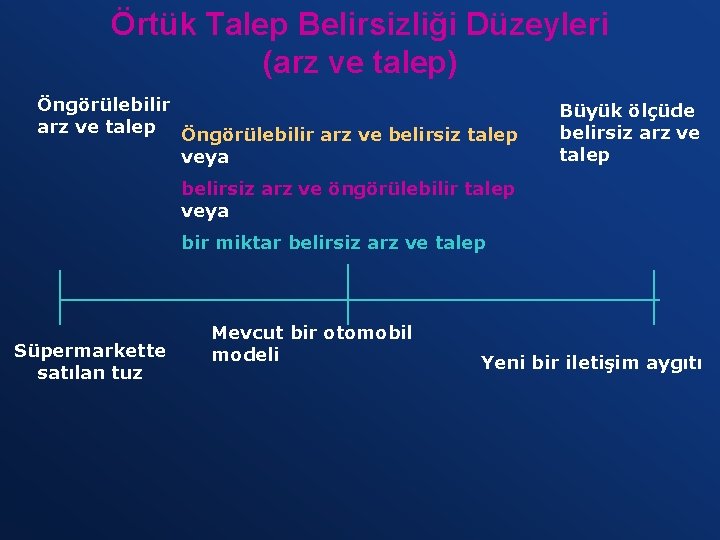 Örtük Talep Belirsizliği Düzeyleri
(arz ve talep)

Öngörülebilir arz ve talep

Öngörülebilir arz ve belirsiz talep
veya
belirsiz arz ve öngörülebilir talep
veya
bir miktar belirsiz arz ve talep

Büyük ölçüde belirsiz arz ve talep

Süpermarkette satılan tuz

Mevcut bir otomobil modeli

Yeni bir iletişim aygıtı